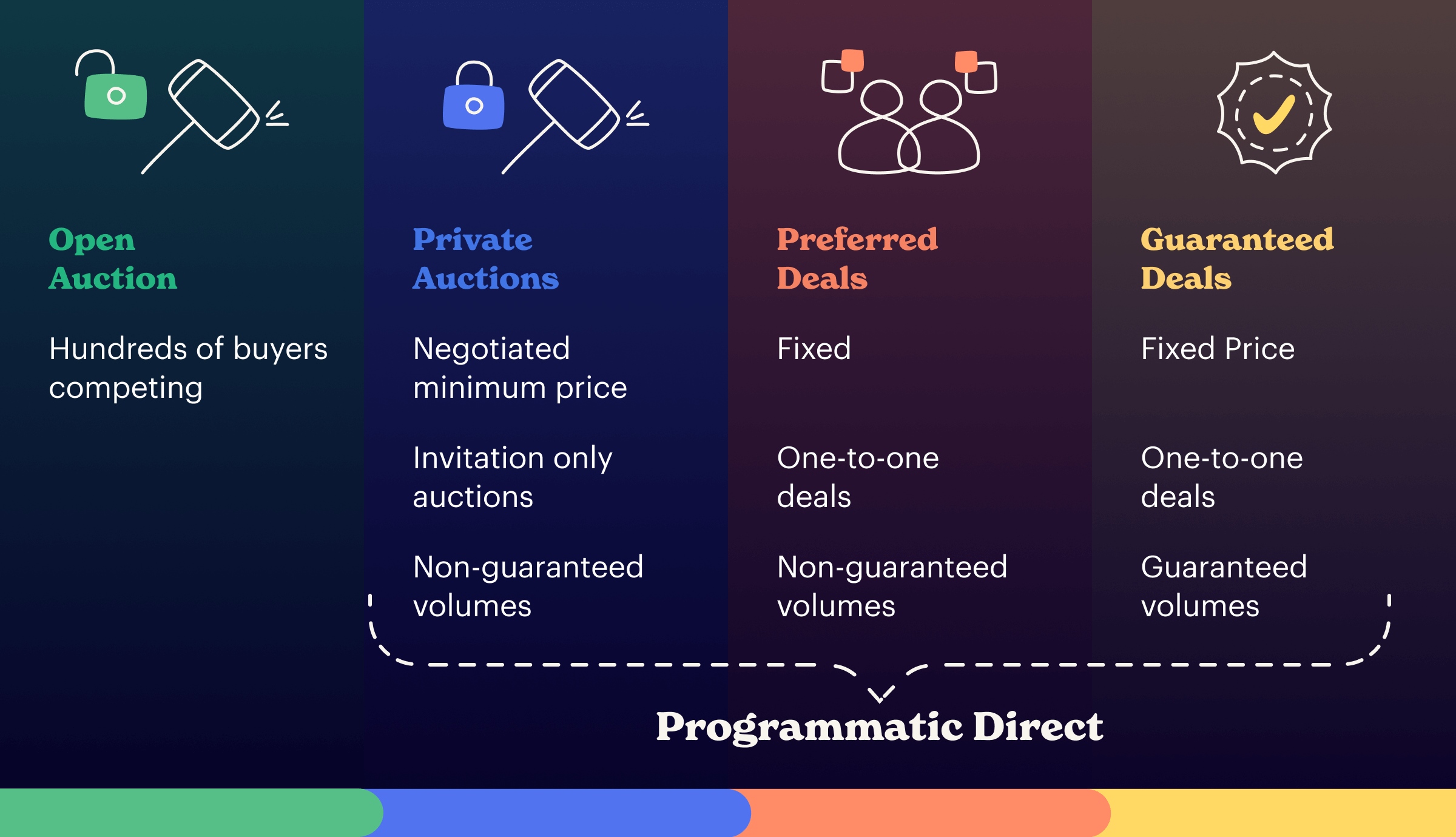 Open Auction

Hundreds of buyers competing

Private Auctions

Negotiated minimum price

Invitation only auctions

Non-guaranteed volumes

Preferred Deals

Fixed

One-to-one deals

Non-guaranteed volumes

Guaranteed Deals

Fixed Price

One-to-one deals

Guaranteed volumes

Programmatic Direct